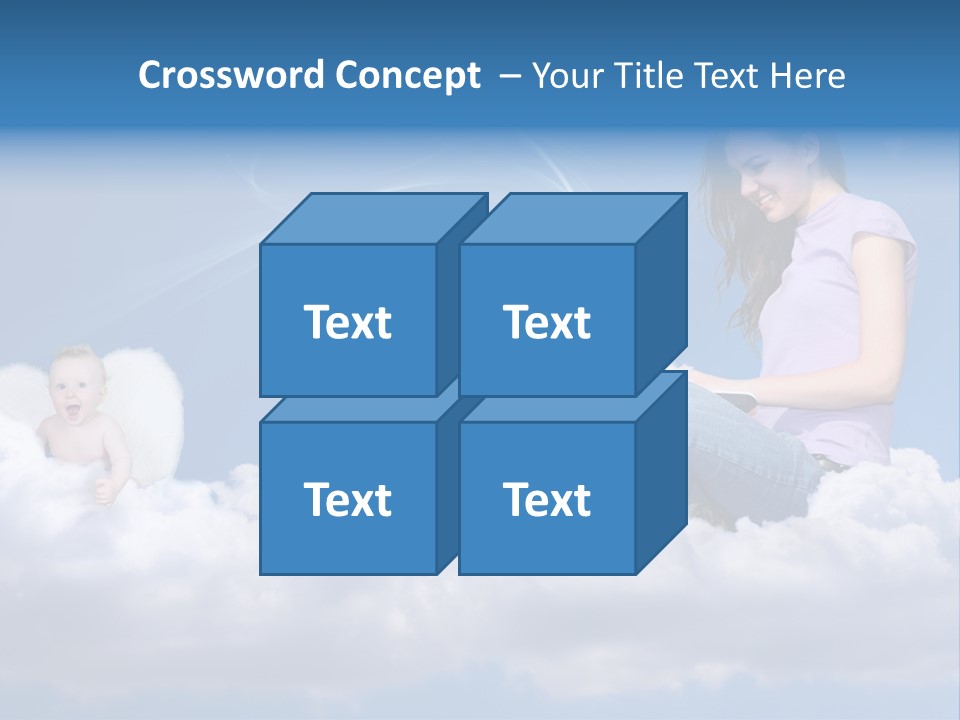 Crossword Concept – Your Title Text Here

Text

Text

Text

Text